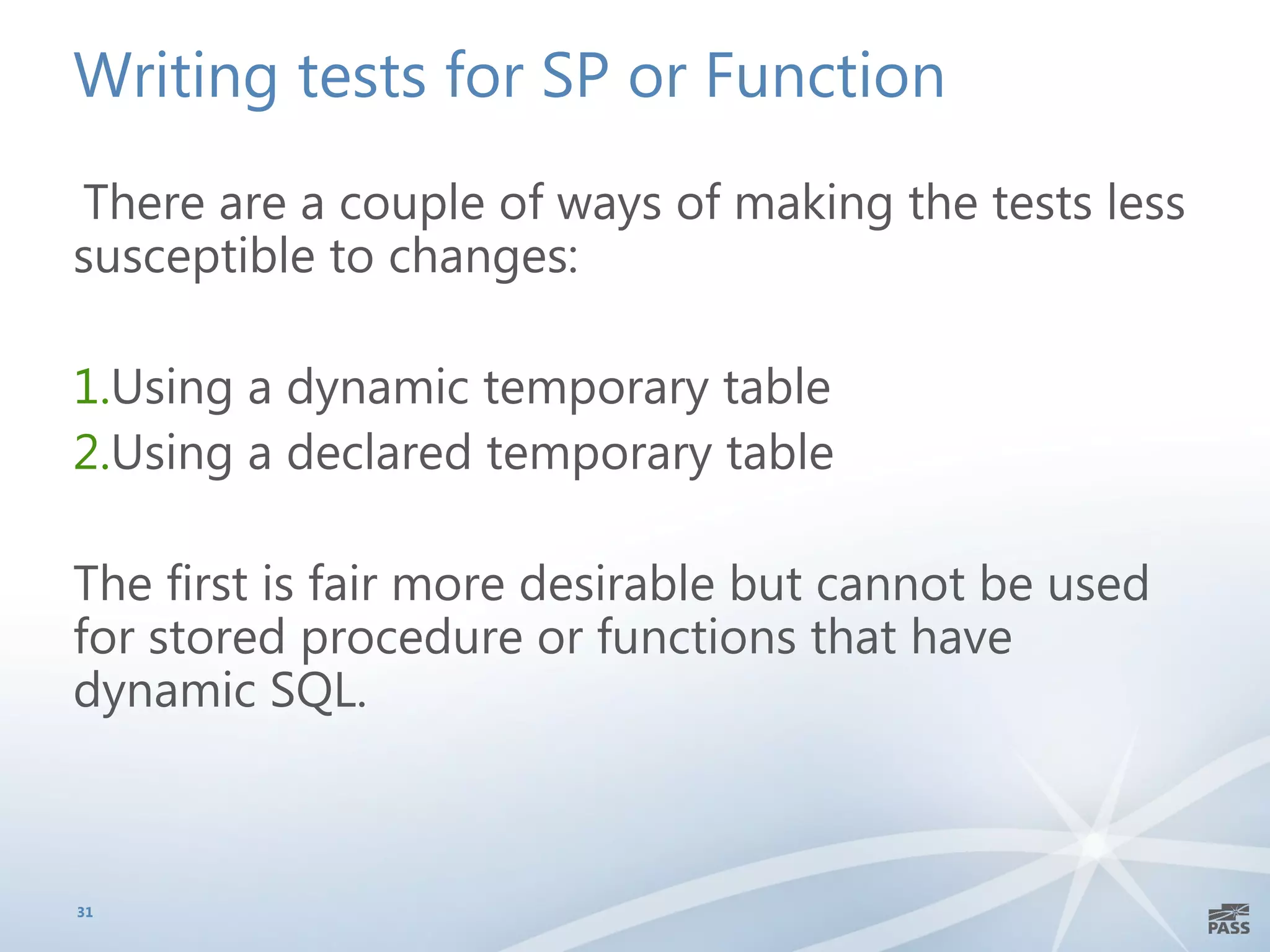 Writing tests for SP or Function

There are a couple of ways of making the tests less susceptible to changes:

1.Using a dynamic temporary table
2.Using a declared temporary table

The first is fair more desirable but cannot be used for stored procedure or functions that have dynamic SQL.

31

PASS